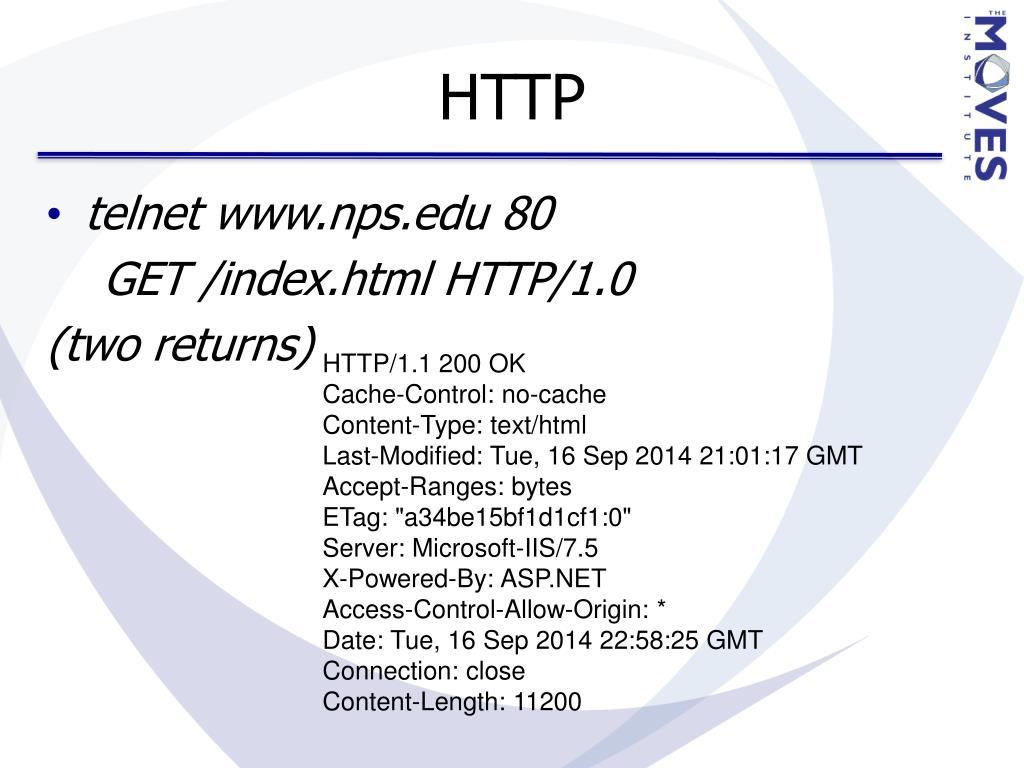 THE MOVES INSTITUTE

HTTP

• telnet www.nps.edu 80
GET /index.html HTTP/1.0
(two returns)

HTTP/1.1 200 OK
Cache-Control: no-cache
Content-Type: text/html
Last-Modified: Tue, 16 Sep 2014 21:01:17 GMT
Accept-Ranges: bytes
ETag: "a34be15bf1d1cf1:0"
Server: Microsoft-IIS/7.5
X-Powered-By: ASP.NET
Access-Control-Allow-Origin: *
Date: Tue, 16 Sep 2014 22:58:25 GMT
Connection: close
Content-Length: 11200